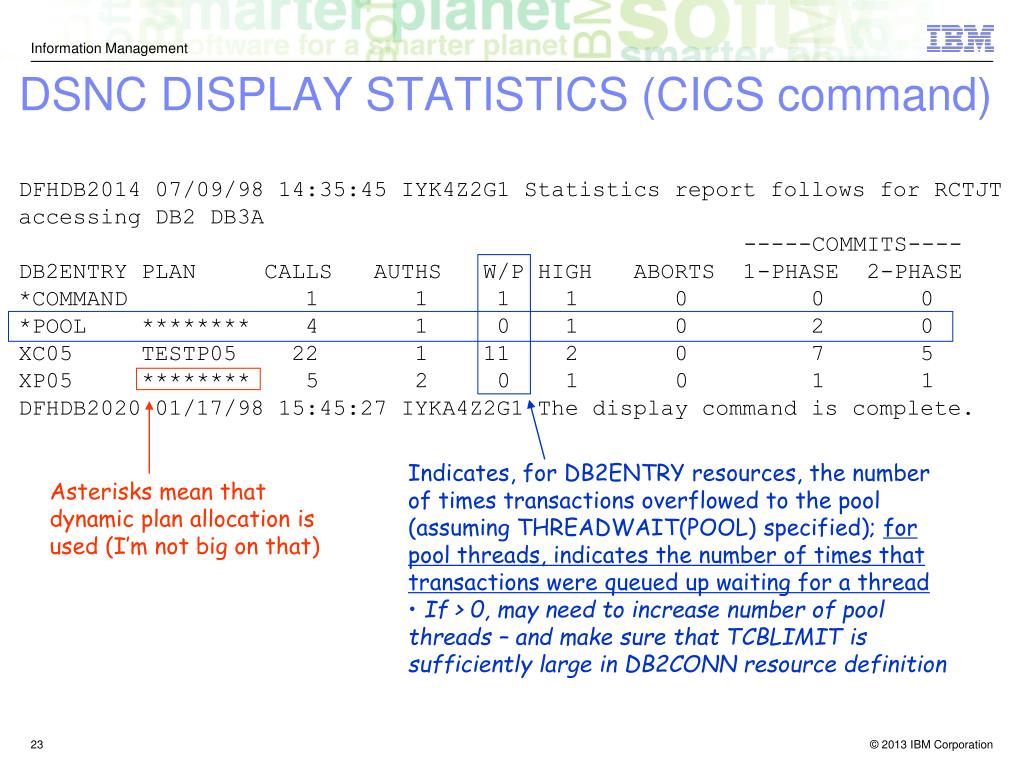 Information Management

IBM

DSNC DISPLAY STATISTICS (CICS command)

DFHDB2014 07/09/98 14:35:45 IYK4Z2G1 Statistics report follows for RCTJT accessing DB2 DB3A

| DB2ENTRY | PLAN | CALLS | AUTHS | W/P | HIGH | ABORTS | -----COMMITS---- 1-PHASE | 2-PHASE |
|---|---|---|---|---|---|---|---|---|
| *COMMAND | | 1 | 1 | 1 | 1 | 0 | 0 | 0 |
| *POOL | ******** | 4 | 1 | 0 | 1 | 0 | 2 | 0 |
| XC05 | TESTP05 | 22 | 1 | 11 | 2 | 0 | 7 | 5 |
| XP05 | ******** | 5 | 2 | 0 | 1 | 0 | 1 | 1 |

DFHDB2020 01/17/98 15:45:27 IYKA4Z2G1 The display command is complete.

Asterisks mean that dynamic plan allocation is used (I'm not big on that)

Indicates, for DB2ENTRY resources, the number of times transactions overflowed to the pool (assuming THREADWAIT(POOL) specified); for pool threads, indicates the number of times that transactions were queued up waiting for a thread
• If > 0, may need to increase number of pool threads – and make sure that TCBLIMIT is sufficiently large in DB2CONN resource definition

23

© 2013 IBM Corporation